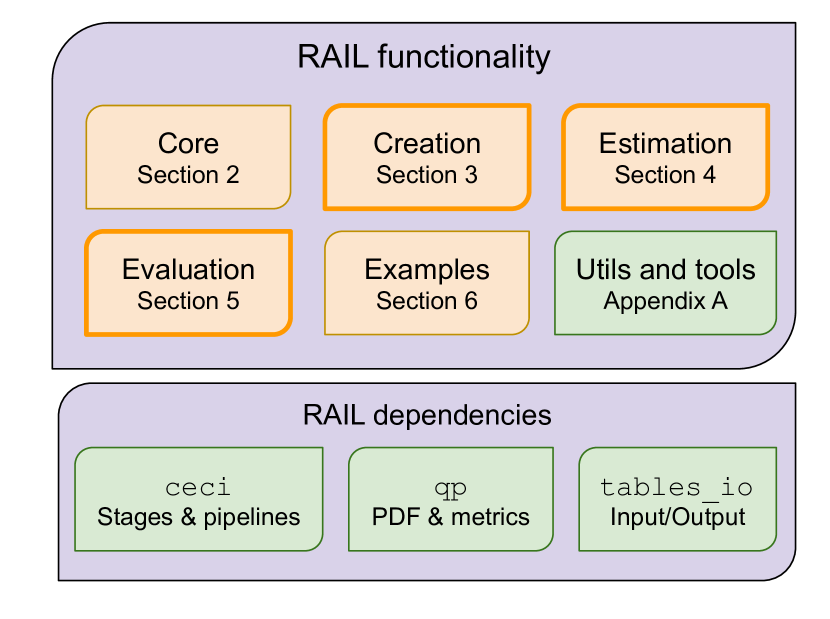 RAIL functionality

Core
Section 2

Creation
Section 3

Estimation
Section 4

Evaluation
Section 5

Examples
Section 6

Utils and tools
Appendix A

RAIL dependencies

ceci
Stages & pipelines

qp
PDF & metrics

tables_io
Input/Output